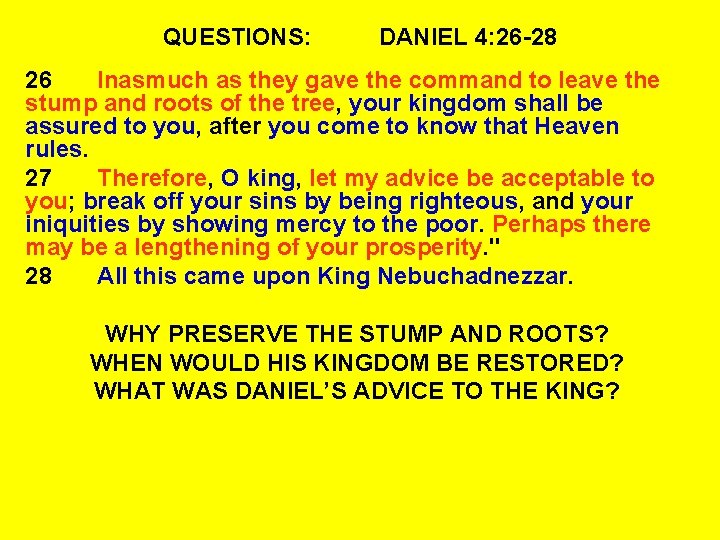 QUESTIONS: DANIEL 4:26-28

26 Inasmuch as they gave the command to leave the stump and roots of the tree, your kingdom shall be assured to you, after you come to know that Heaven rules.

27 Therefore, O king, let my advice be acceptable to you; break off your sins by being righteous, and your iniquities by showing mercy to the poor. Perhaps there may be a lengthening of your prosperity."

28 All this came upon King Nebuchadnezzar.

WHY PRESERVE THE STUMP AND ROOTS?
WHEN WOULD HIS KINGDOM BE RESTORED?
WHAT WAS DANIEL'S ADVICE TO THE KING?